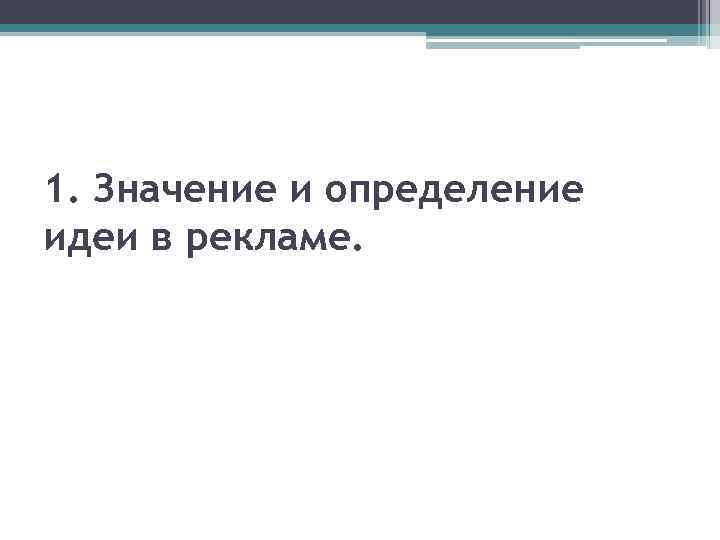 1. Значение и определение идеи в рекламе.